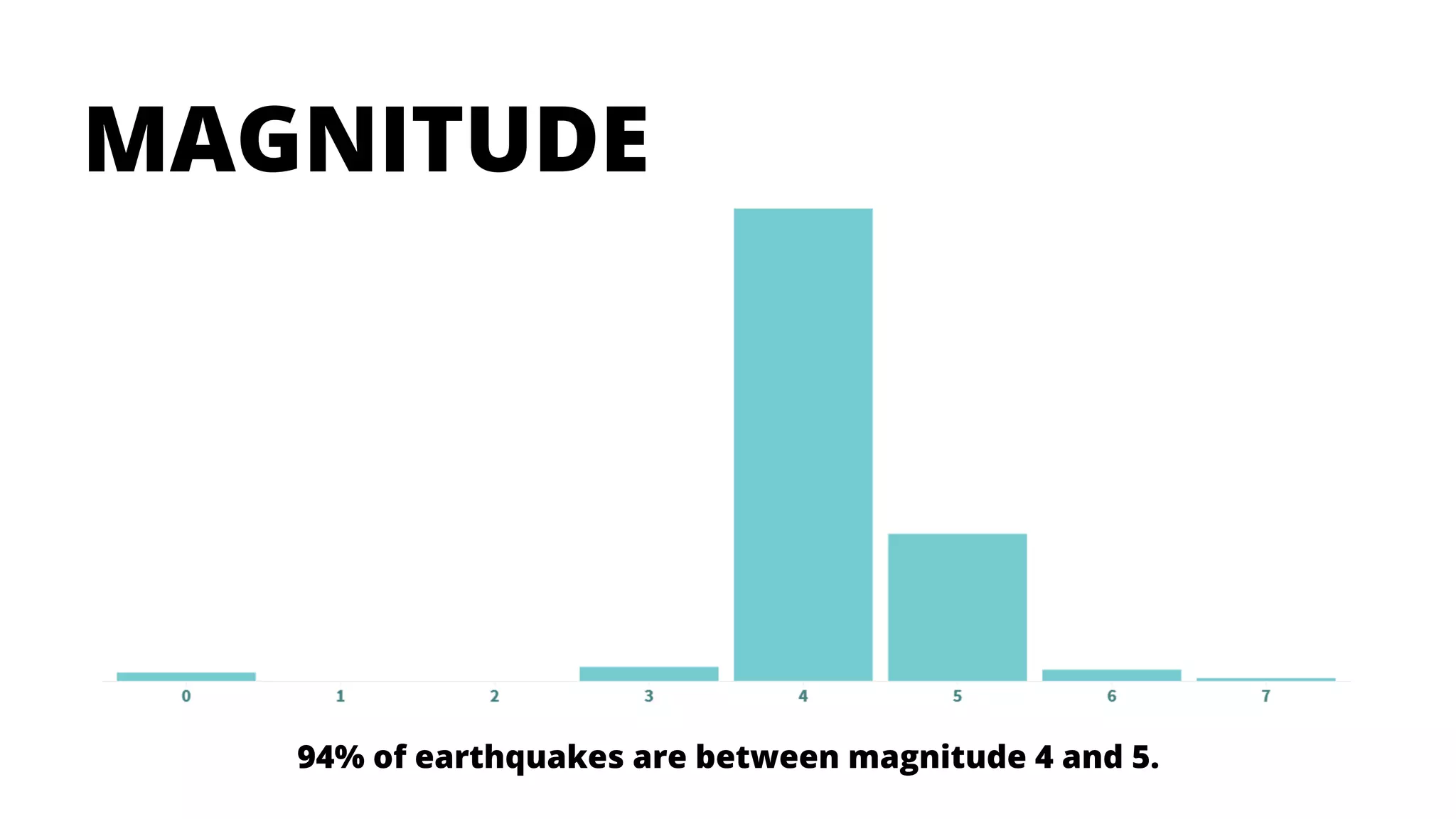 MAGNITUDE

0 1 2 3 4 5 6 7

94% of earthquakes are between magnitude 4 and 5.